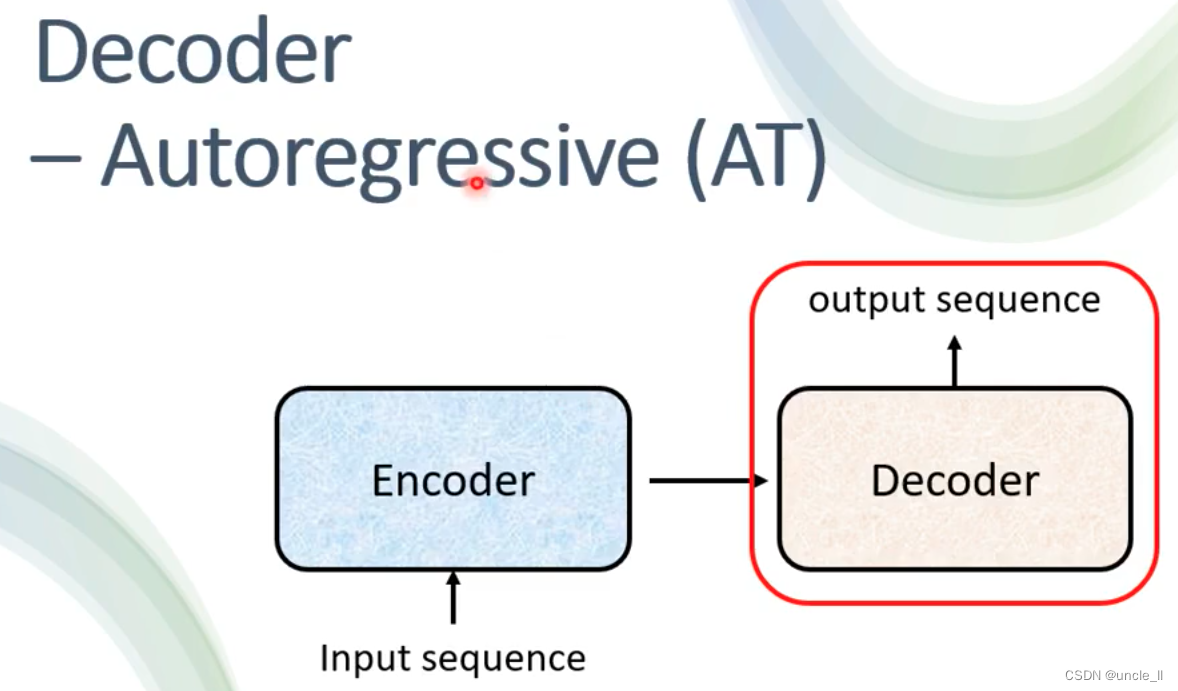 Decoder
– Autoregressive (AT)

output sequence

Encoder

Decoder

Input sequence

CSDN @uncle_ll